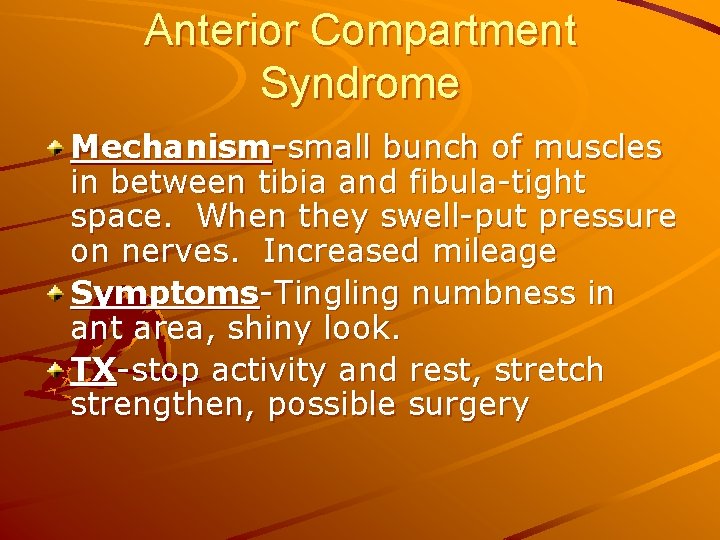 Anterior Compartment Syndrome

Mechanism-small bunch of muscles in between tibia and fibula-tight space.  When they swell-put pressure on nerves.  Increased mileage

Symptoms-Tingling numbness in ant area, shiny look.

TX-stop activity and rest, stretch strengthen, possible surgery